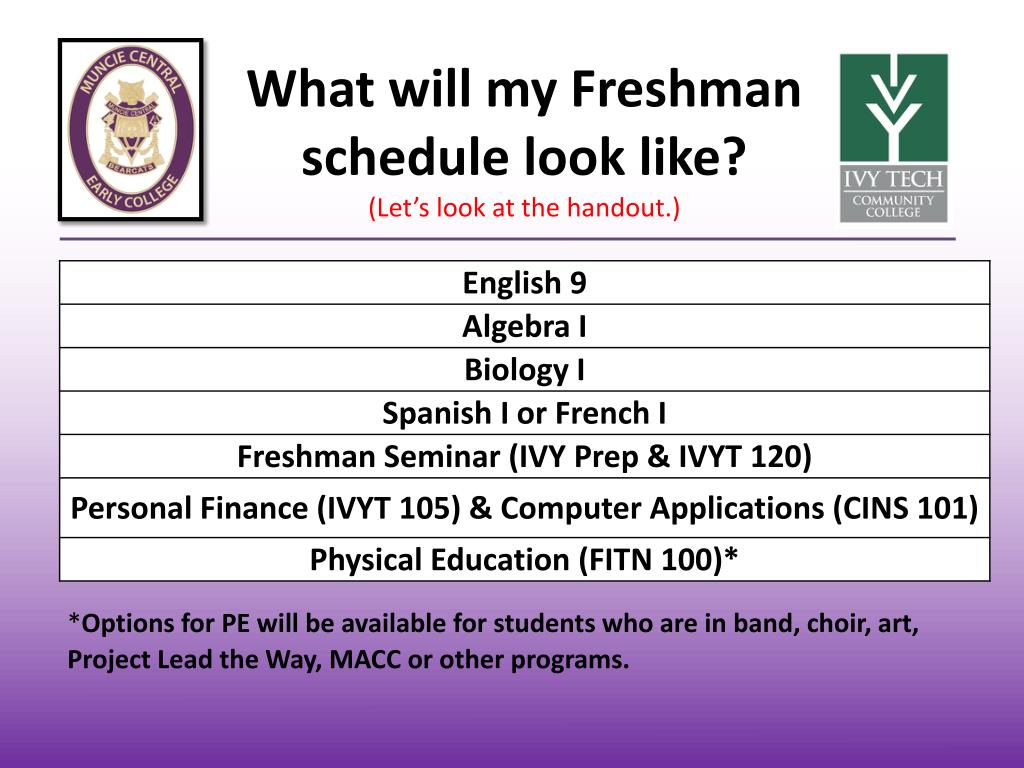 MUNCIE CENTRAL
MUNCIE CENTRAL
BEARCATS
EARLY COLLEGE

What will my Freshman schedule look like?
(Let's look at the handout.)

IVY TECH
COMMUNITY COLLEGE

| English 9 |
|---|
| Algebra I |
| Biology I |
| Spanish I or French I |
| Freshman Seminar (IVY Prep & IVYT 120) |
| Personal Finance (IVYT 105) & Computer Applications (CINS 101) |
| Physical Education (FITN 100)* |

*Options for PE will be available for students who are in band, choir, art, Project Lead the Way, MACC or other programs.